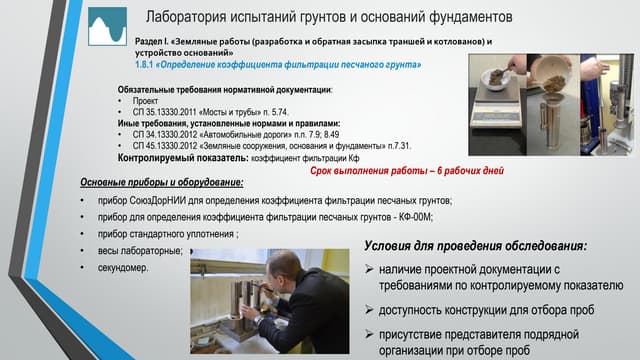 Лаборатория испытаний грунтов и оснований фундаментов

Раздел I. «Земляные работы (разработка и обратная засыпка траншей и котлованов) и устройство оснований»
1.8.1 «Определение коэффициента фильтрации песчаного грунта»

Обязательные требования нормативной документации:
• Проект
• СП 35.13330.2011 «Мосты и трубы» п. 5.74.
Иные требования, установленные нормами и правилами:
• СП 34.13330.2012 «Автомобильные дороги» п.п. 7.9; 8.49
• СП 45.13330.2012 «Земляные сооружения, основания и фундаменты» п.7.31.
Контролируемый показатель: коэффициент фильтрации Кф

Срок выполнения работы – 6 рабочих дней

Основные приборы и оборудование:
• прибор СоюзДорНИИ для определения коэффициента фильтрации песчаных грунтов;
• прибор для определения коэффициента фильтрации песчаных грунтов - КФ-00М;
• прибор стандартного уплотнения ;
• весы лабораторные;
• секундомер.

Условия для проведения обследования:
➢ наличие проектной документации с требованиями по контролируемому показателю
➢ доступность конструкции для отбора проб
➢ присутствие представителя подрядной организации при отборе проб